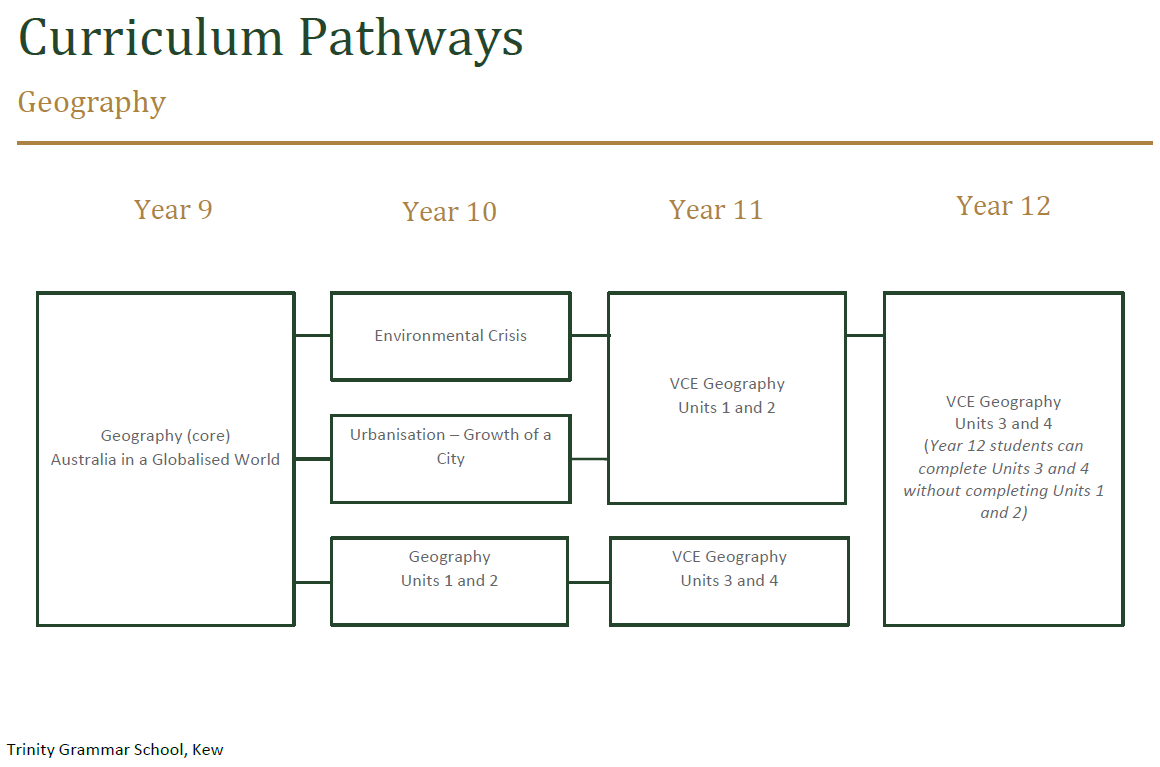 Curriculum Pathways

Geography

Year 9

Year 10

Year 11

Year 12

Geography (core)
Australia in a Globalised World

Environmental Crisis

Urbanisation – Growth of a City

Geography
Units 1 and 2

VCE Geography
Units 1 and 2

VCE Geography
Units 3 and 4

VCE Geography
Units 3 and 4
(Year 12 students can complete Units 3 and 4 without completing Units 1 and 2)

Trinity Grammar School, Kew